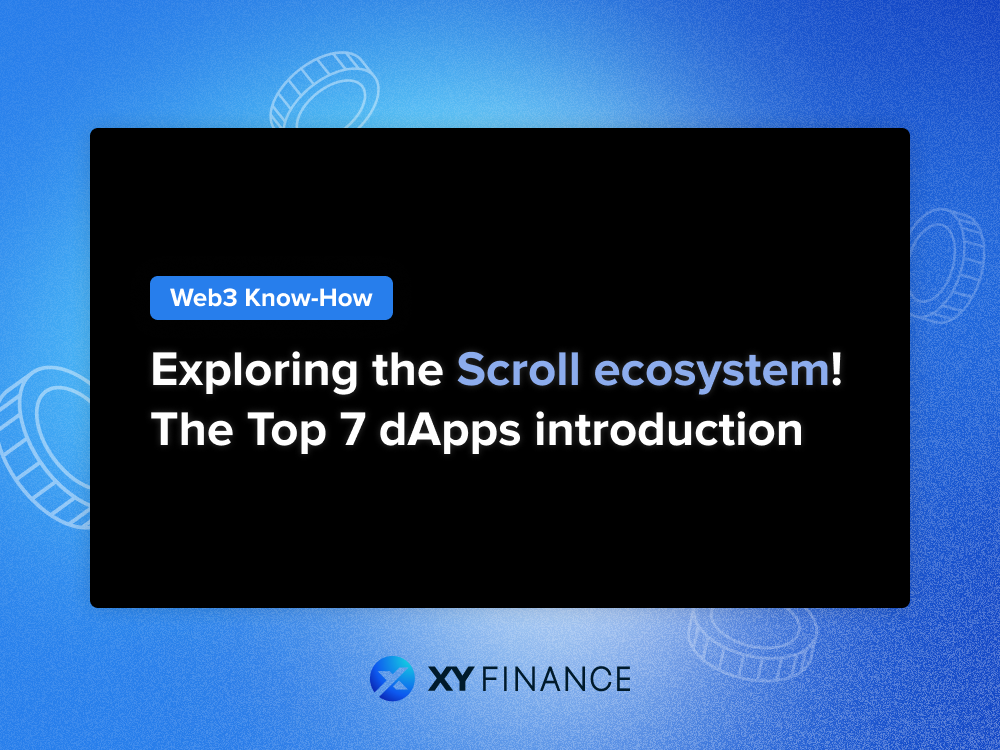 Web3 Know-How

Exploring the Scroll ecosystem! The Top 7 dApps introduction

XY FINANCE